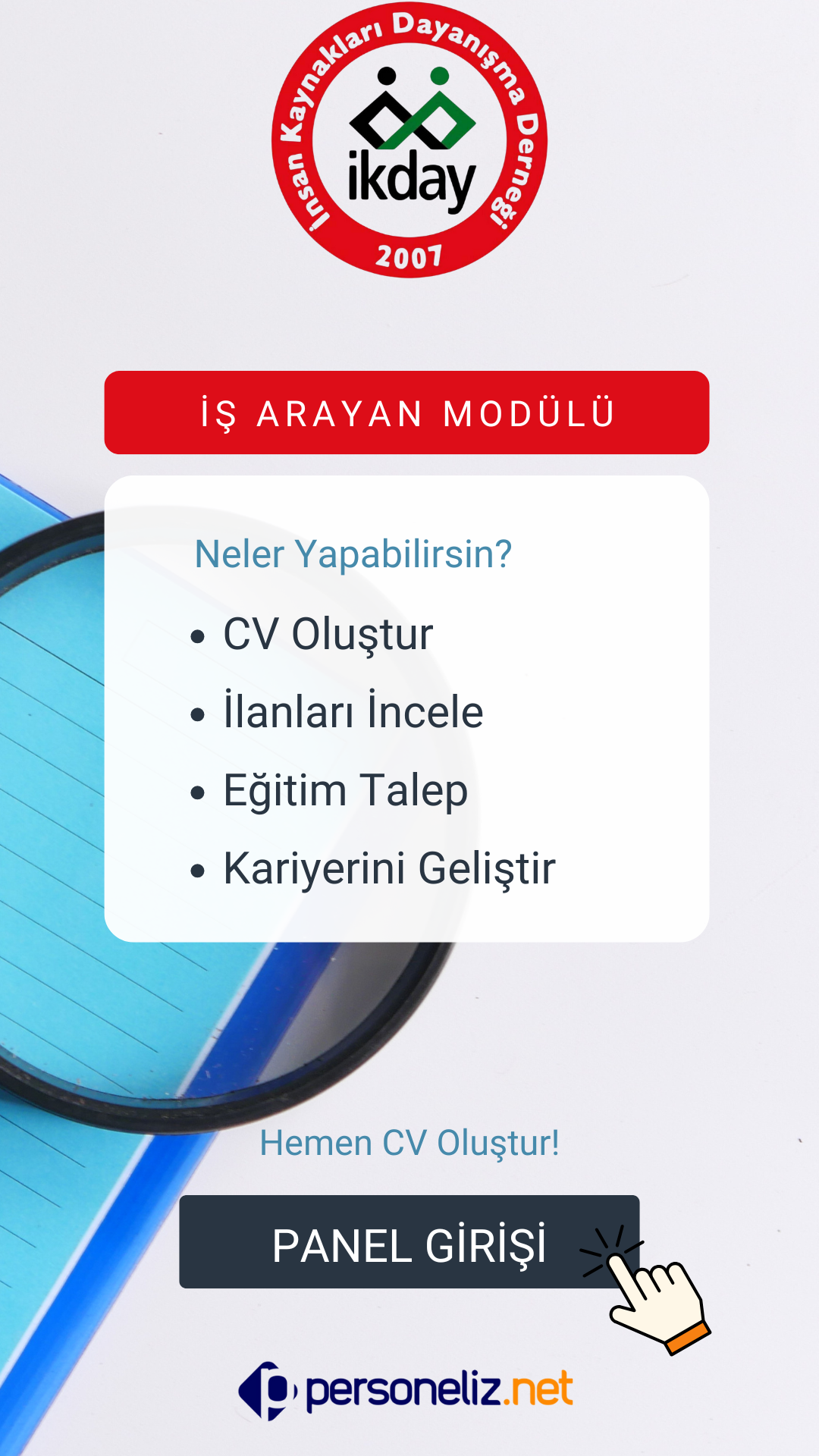 İnsan Kaynakları Dayanışma Derneği
ikday
2007

İŞ ARAYAN MODÜLÜ

Neler Yapabilirsin?

• CV Oluştur
• İlanları İncele
• Eğitim Talep
• Kariyerini Geliştir

Hemen CV Oluştur!

PANEL GİRİŞİ

personeliz.net